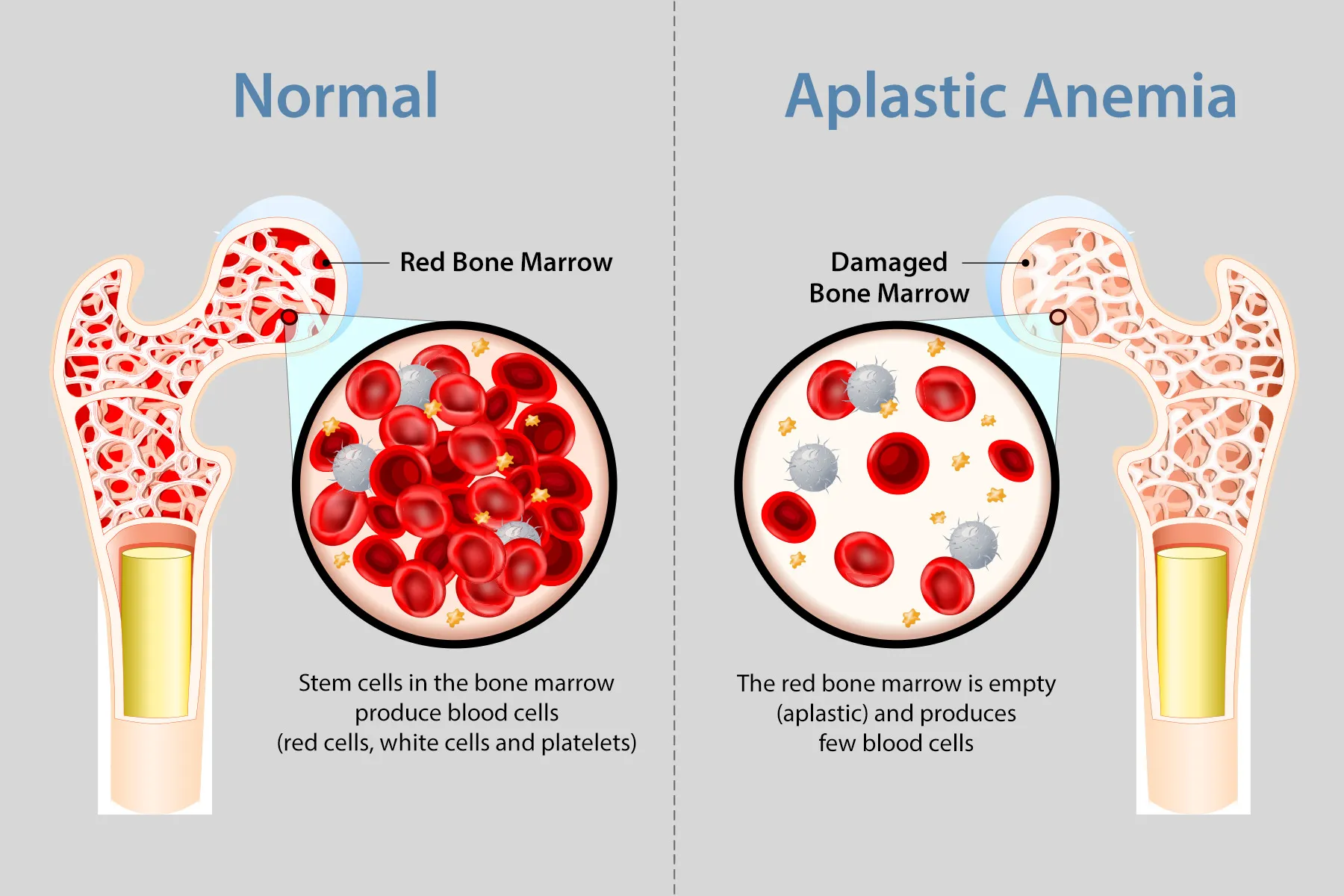 Normal

Red Bone Marrow

Stem cells in the bone marrow produce blood cells (red cells, white cells and platelets)

Aplastic Anemia

Damaged Bone Marrow

The red bone marrow is empty (aplastic) and produces few blood cells